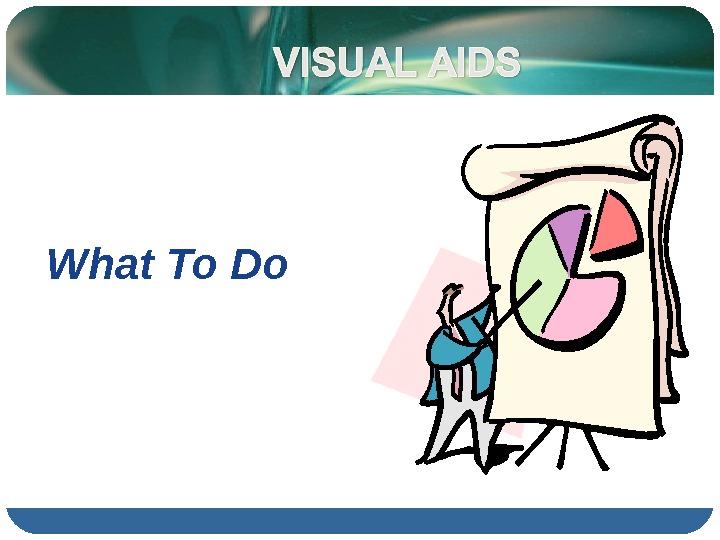 VISUAL AIDS

What To Do